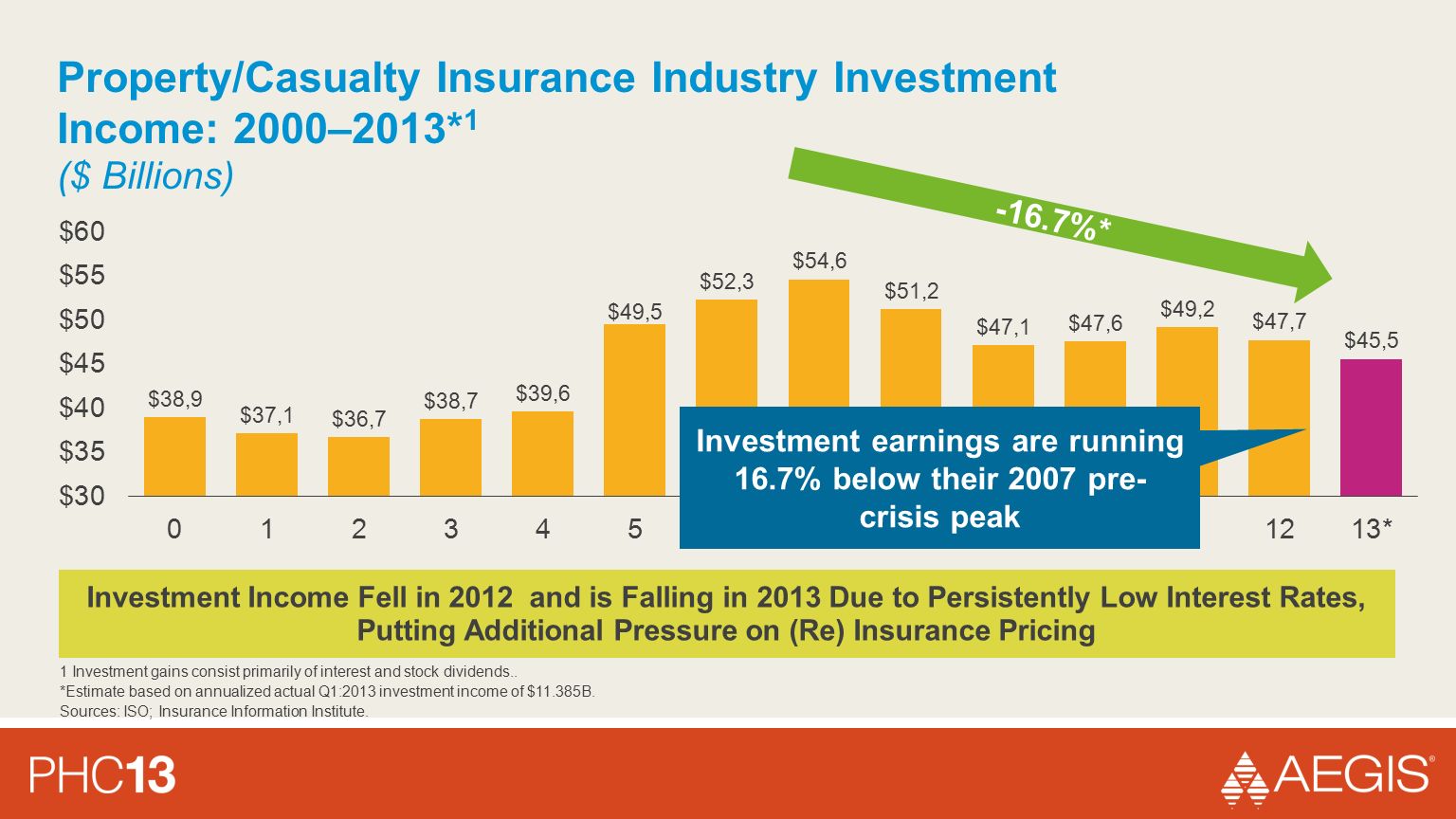 Property/Casualty Insurance Industry Investment Income: 2000–2013*$^1$
($ Billions)

-16.7%*

$60
$55
$50
$45
$40
$35
$30

$38,9
$37,1
$36,7
$38,7
$39,6
$49,5
$52,3
$54,6
$51,2
$47,1
$47,6
$49,2
$47,7
$45,5

0
1
2
3
4
5
12
13*

Investment earnings are running 16.7% below their 2007 pre-crisis peak

Investment Income Fell in 2012 and is Falling in 2013 Due to Persistently Low Interest Rates, Putting Additional Pressure on (Re) Insurance Pricing

1 Investment gains consist primarily of interest and stock dividends..
*Estimate based on annualized actual Q1:2013 investment income of $11.385B.
Sources: ISO; Insurance Information Institute.

PHC13

AEGIS